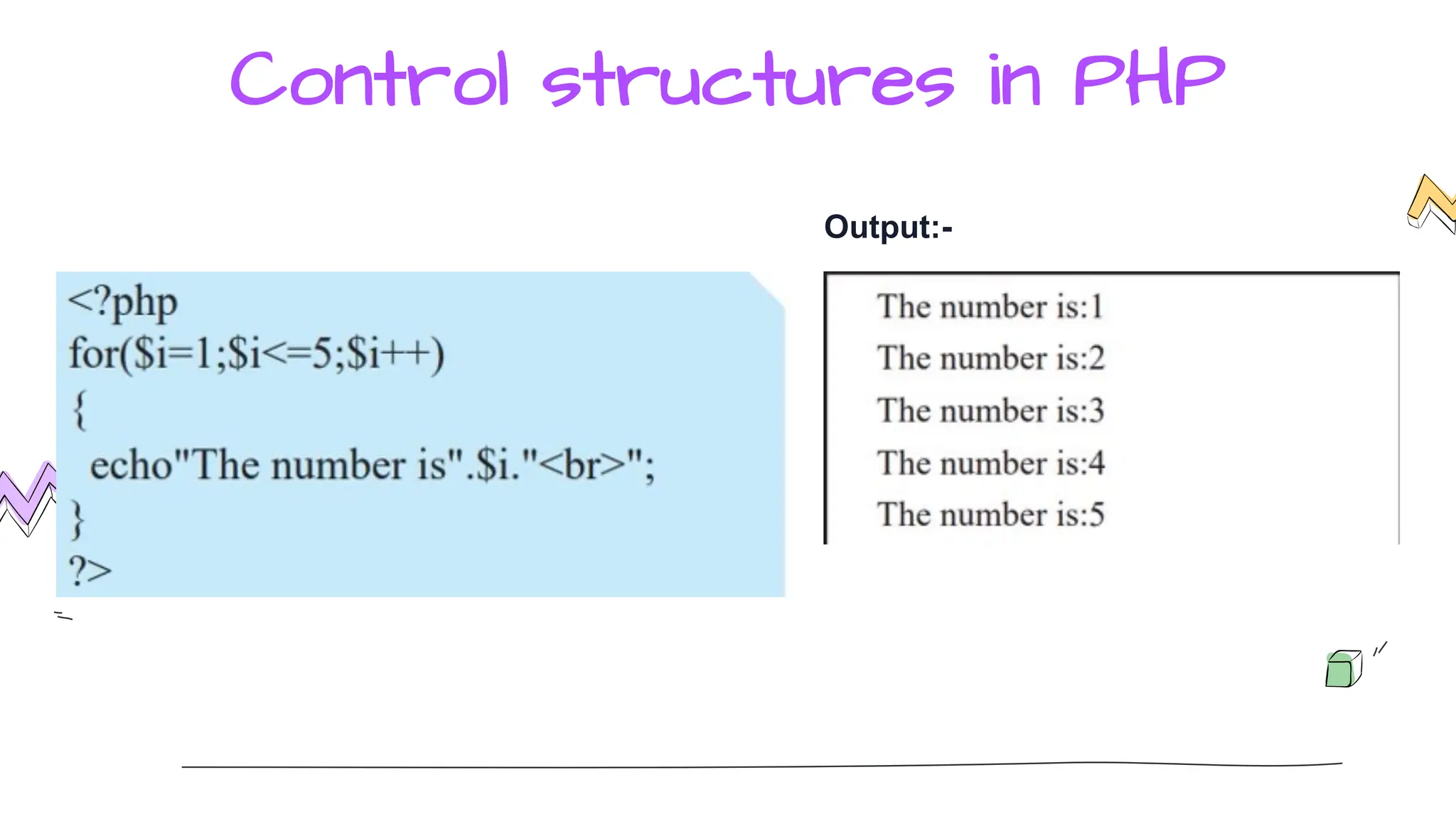 Control structures in PHP

<?php
for($i=1;$i<=5;$i++)
{
echo"The number is".$i."<br>";
}
?>

Output:-

The number is:1
The number is:2
The number is:3
The number is:4
The number is:5